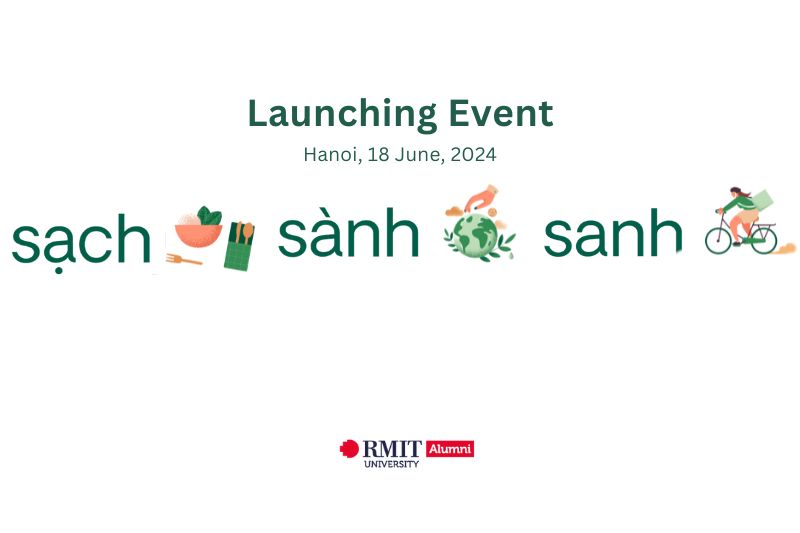 Launching Event

Hanoi, 18 June, 2024

sạch sành sanh

RMIT UNIVERSITY Alumni